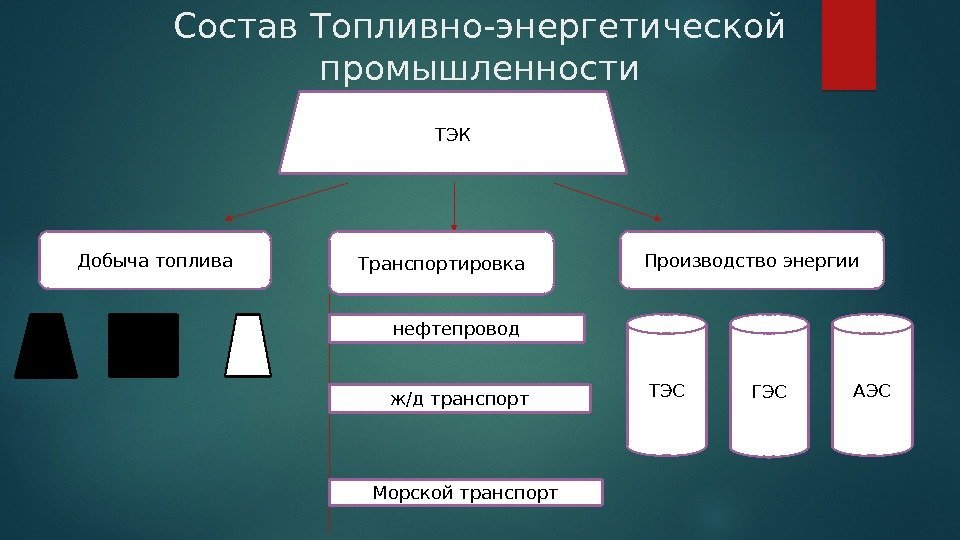 Состав Топливно-энергетической промышленности

ТЭК

Добыча топлива

Транспортировка

Производство энергии

нефтепровод

ж/д транспорт

Морской транспорт

ТЭС

ГЭС

АЭС